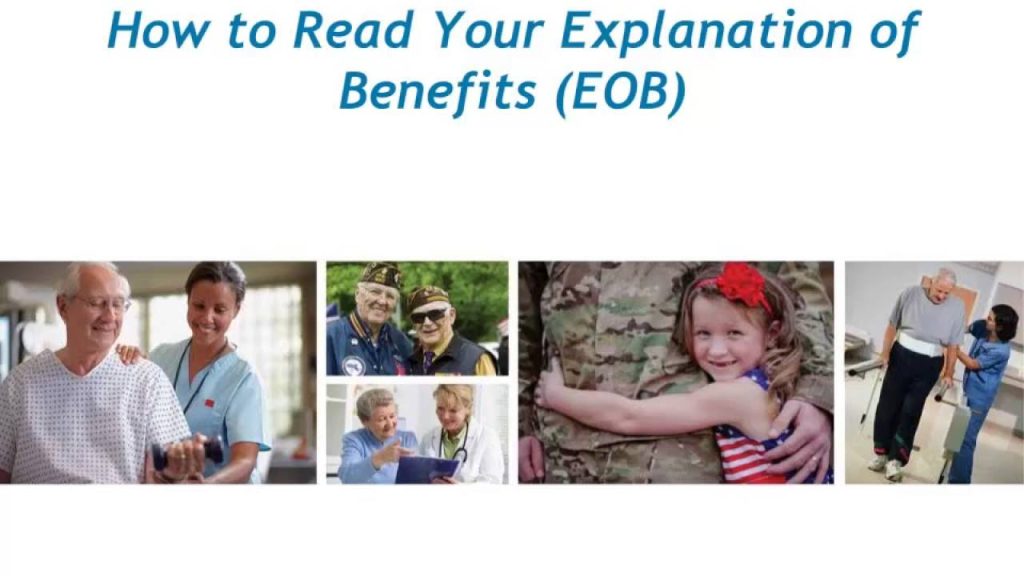 How to Read Your Explanation of Benefits (EOB)